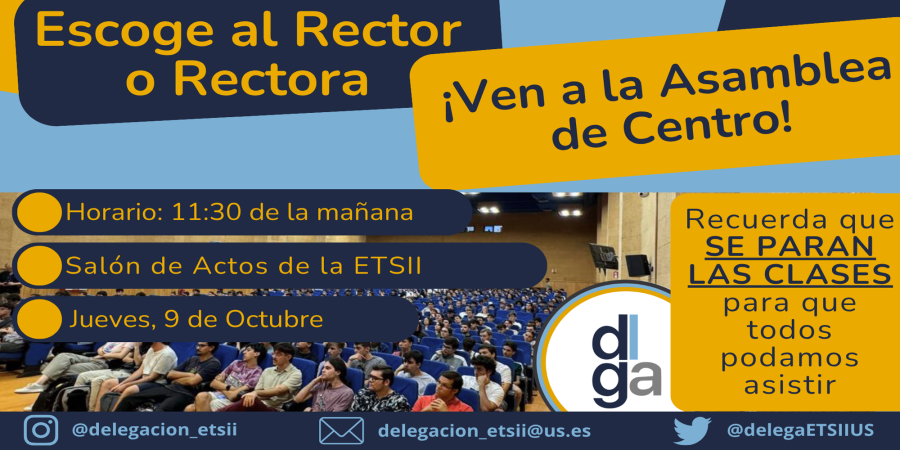 Escoge al Rector o Rectora

¡Ven a la Asamblea de Centro!

Horario: 11:30 de la mañana

Salón de Actos de la ETSII

Jueves, 9 de Octubre

Recuerda que SE PARAN LAS CLASES para que todos podamos asistir

dlga

@delegacion_etsii

delegacion_etsii@us.es

@delegaETSIIUS